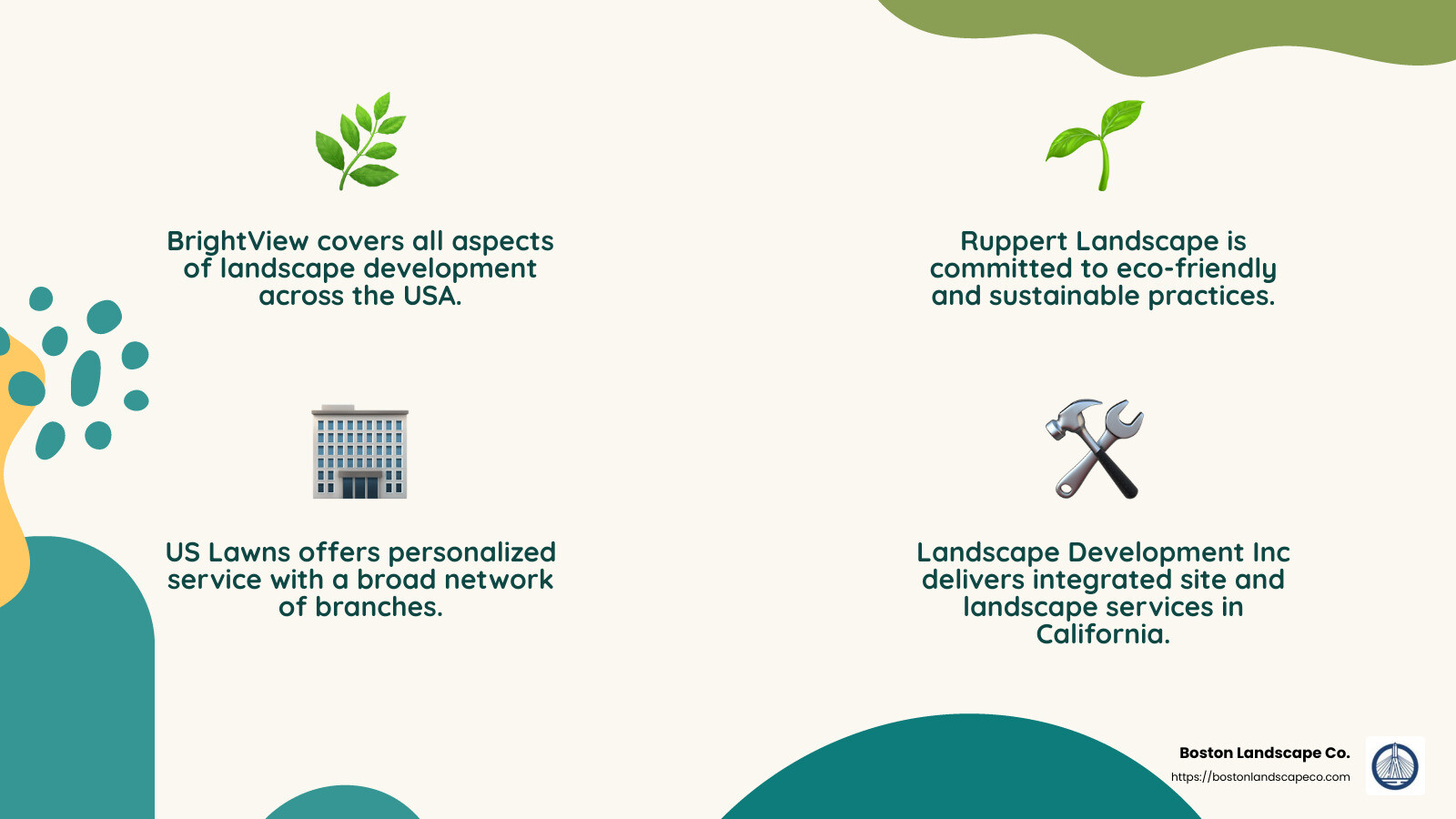 BrightView covers all aspects of landscape development across the USA.

Ruppert Landscape is committed to eco-friendly and sustainable practices.

US Lawns offers personalized service with a broad network of branches.

Landscape Development Inc delivers integrated site and landscape services in California.

Boston Landscape Co.
https://bostonlandscapeco.com